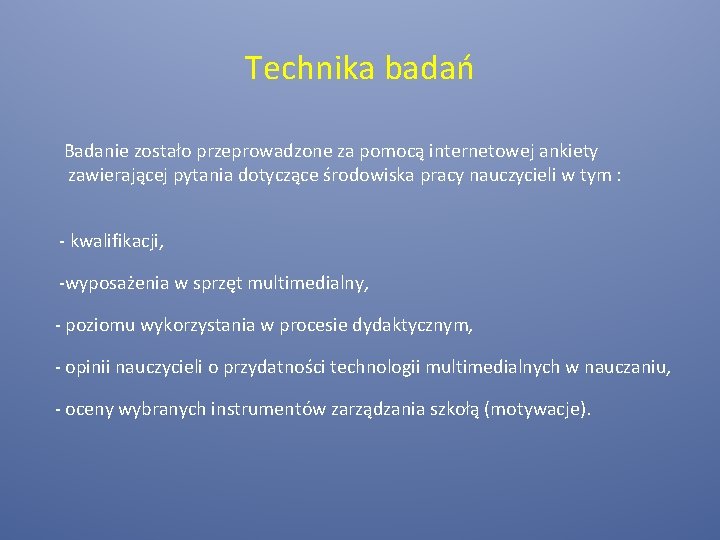 Technika badań

Badanie zostało przeprowadzone za pomocą internetowej ankiety zawierającej pytania dotyczące środowiska pracy nauczycieli w tym :

- kwalifikacji,

-wyposażenia w sprzęt multimedialny,

- poziomu wykorzystania w procesie dydaktycznym,

- opinii nauczycieli o przydatności technologii multimedialnych w nauczaniu,

- oceny wybranych instrumentów zarządzania szkołą (motywacje).